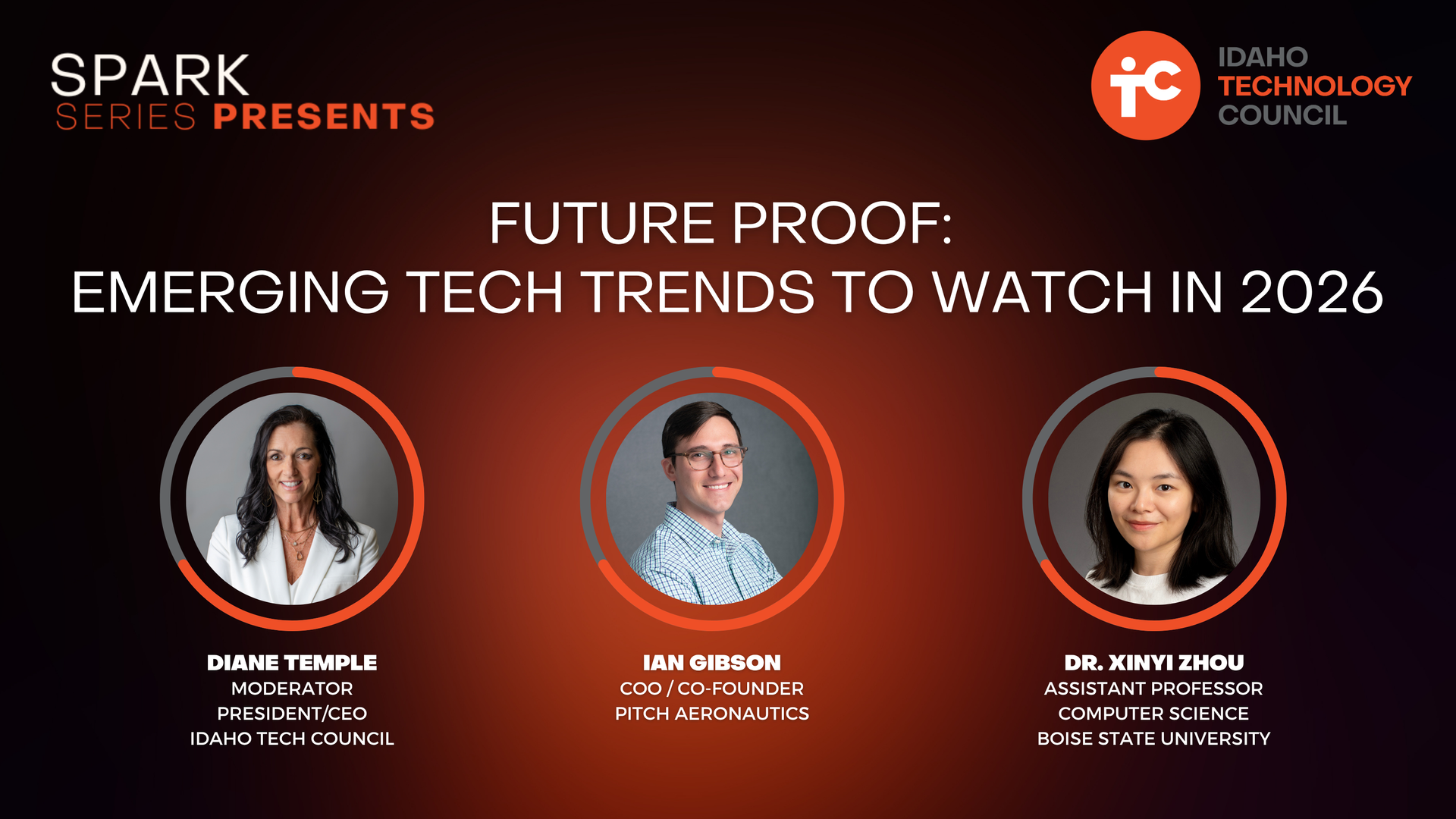 SPARK
SERIES PRESENTS

iTC
IDAHO
TECHNOLOGY
COUNCIL

FUTURE PROOF:
EMERGING TECH TRENDS TO WATCH IN 2026

DIANE TEMPLE
MODERATOR
PRESIDENT/CEO
IDAHO TECH COUNCIL

IAN GIBSON
COO / CO-FOUNDER
PITCH AERONAUTICS

DR. XINYI ZHOU
ASSISTANT PROFESSOR
COMPUTER SCIENCE
BOISE STATE UNIVERSITY